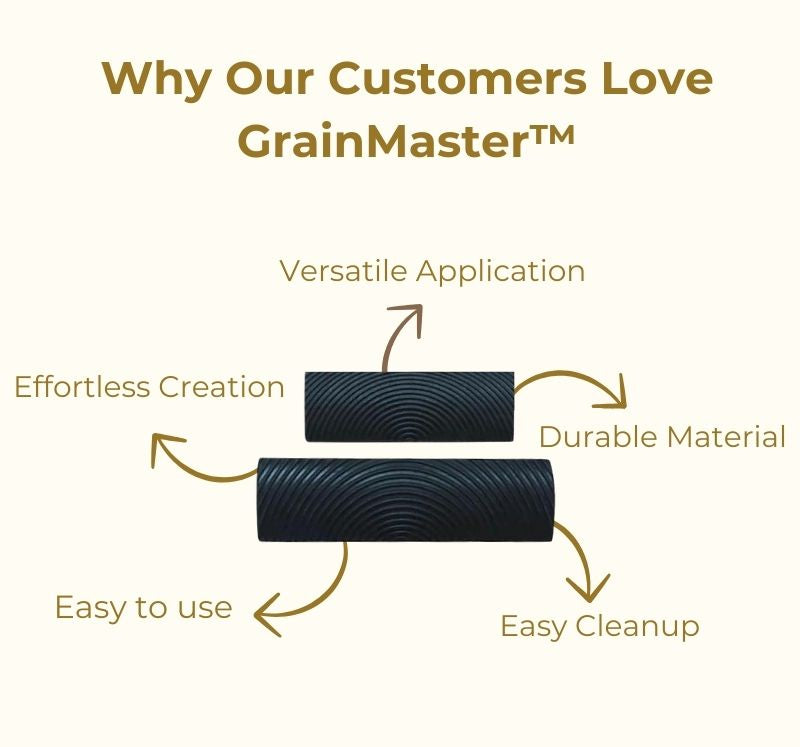 Why Our Customers Love GrainMaster™

Versatile Application

Effortless Creation

Durable Material

Easy to use

Easy Cleanup